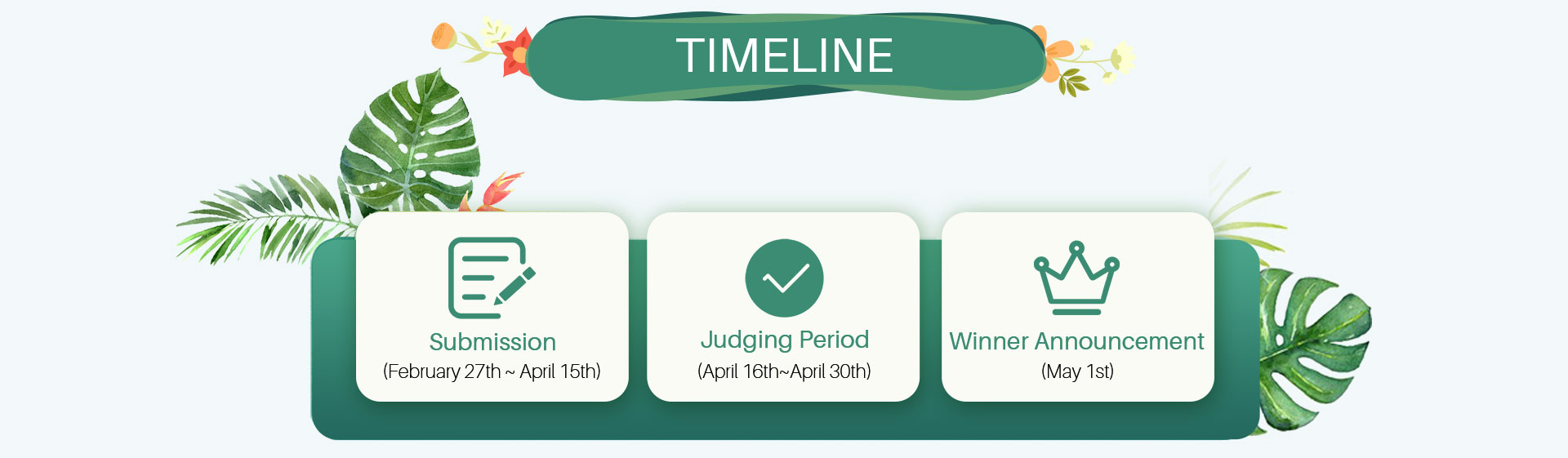 TIMELINE

Submission
(February 27th ~ April 15th)

Judging Period
(April 16th~April 30th)

Winner Announcement
(May 1st)